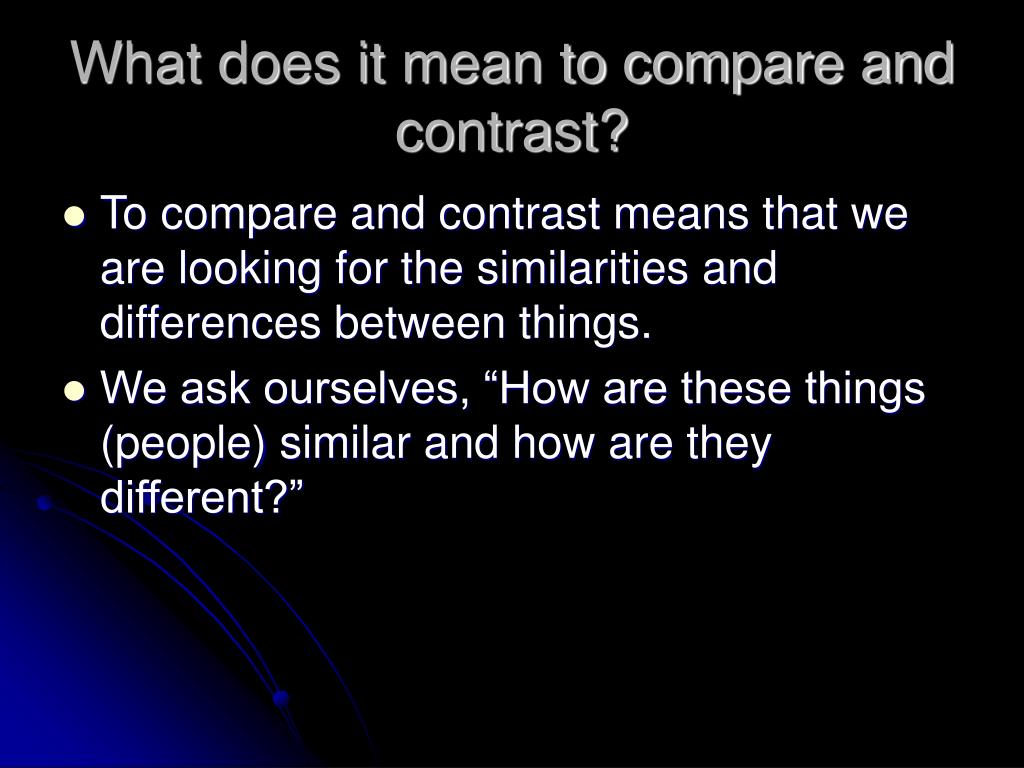 What does it mean to compare and contrast?

- To compare and contrast means that we are looking for the similarities and differences between things.
- We ask ourselves, “How are these things (people) similar and how are they different?”